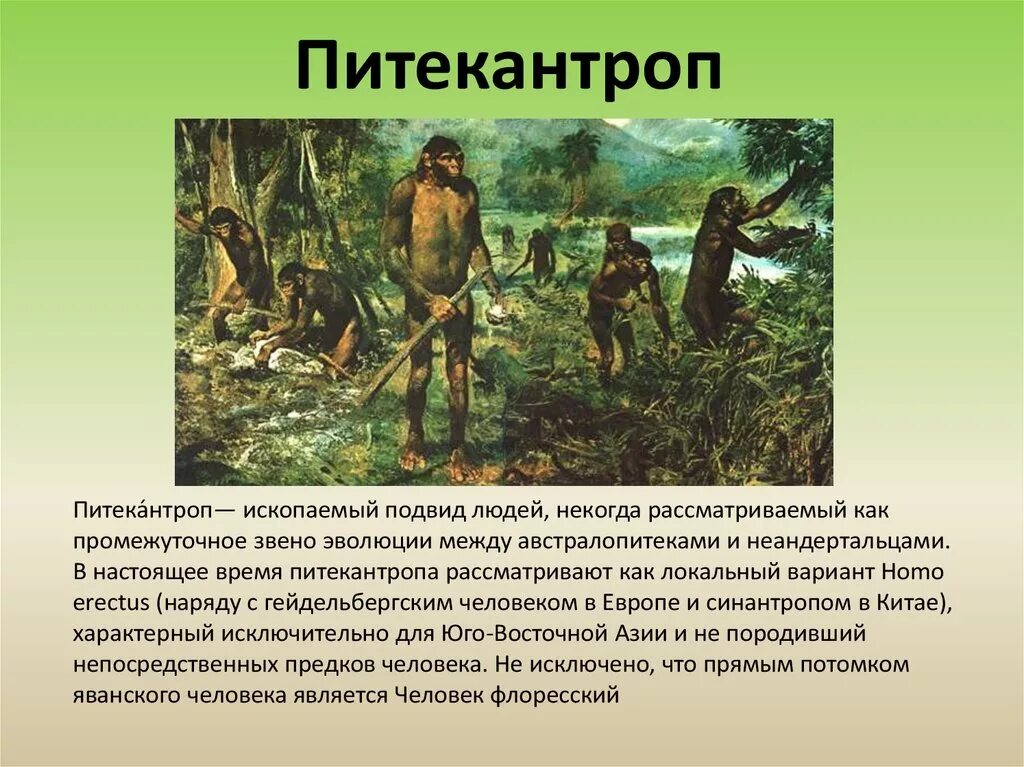 Питекантроп

Питека́нтроп— ископаемый подвид людей, некогда рассматриваемый как промежуточное звено эволюции между австралопитеками и неандертальцами. В настоящее время питекантропа рассматривают как локальный вариант Homo erectus (наряду с гейдельбергским человеком в Европе и синантропом в Китае), характерный исключительно для Юго-Восточной Азии и не породивший непосредственных предков человека. Не исключено, что прямым потомком яванского человека является Человек флоресский